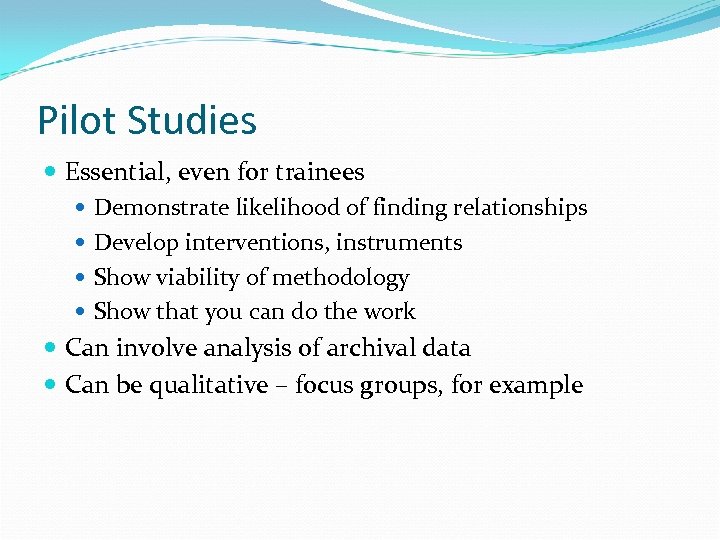 Pilot Studies

- Essential, even for trainees
  - Demonstrate likelihood of finding relationships
  - Develop interventions, instruments
  - Show viability of methodology
  - Show that you can do the work
- Can involve analysis of archival data
- Can be qualitative – focus groups, for example